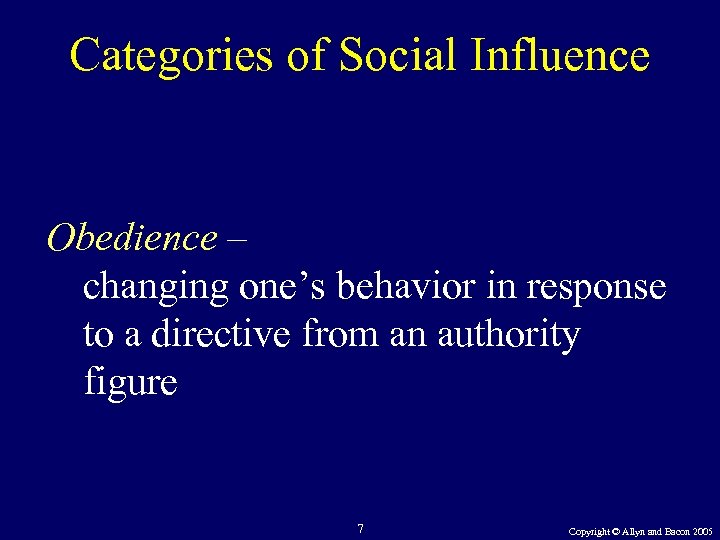 Categories of Social Influence

Obedience –
changing one's behavior in response to a directive from an authority figure

7

Copyright © Allyn and Bacon 2005